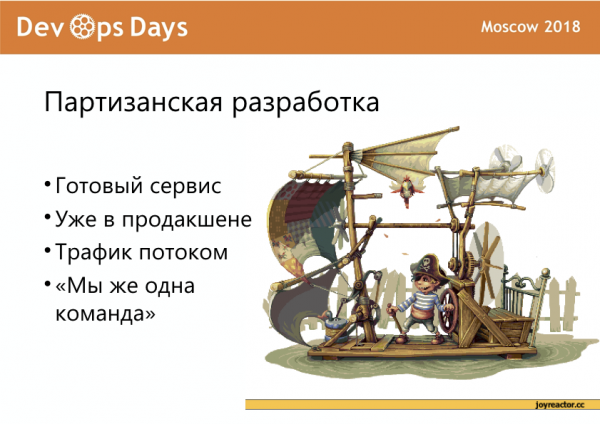 DevOps Days

Moscow 2018

Партизанская разработка

• Готовый сервис
• Уже в продакшене
• Трафик потоком
• «Мы же одна команда»

joyreactor.cc